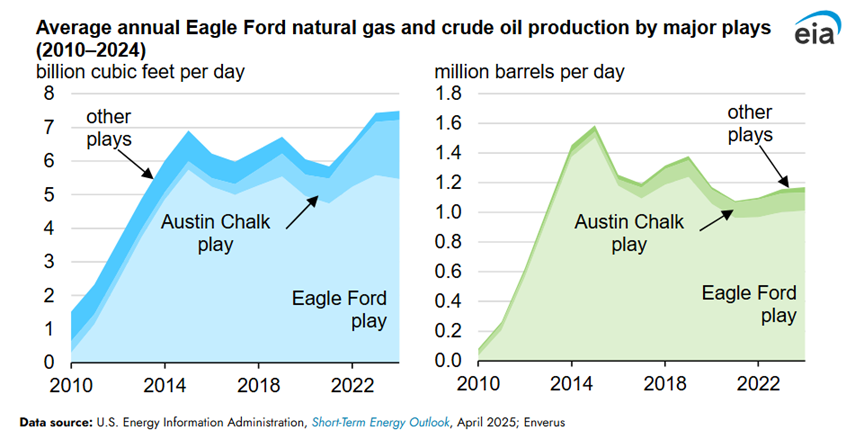 Average annual Eagle Ford natural gas and crude oil production by major plays (2010–2024)

eia

billion cubic feet per day

8
7
6
5
4
3
2
1
0

other plays

Austin Chalk play

Eagle Ford play

2010 2014 2018 2022

million barrels per day

1.8
1.6
1.4
1.2
1.0
0.8
0.6
0.4
0.2
0.0

other plays

Austin Chalk play

Eagle Ford play

2010 2014 2018 2022

Data source: U.S. Energy Information Administration, Short-Term Energy Outlook, April 2025; Enverus